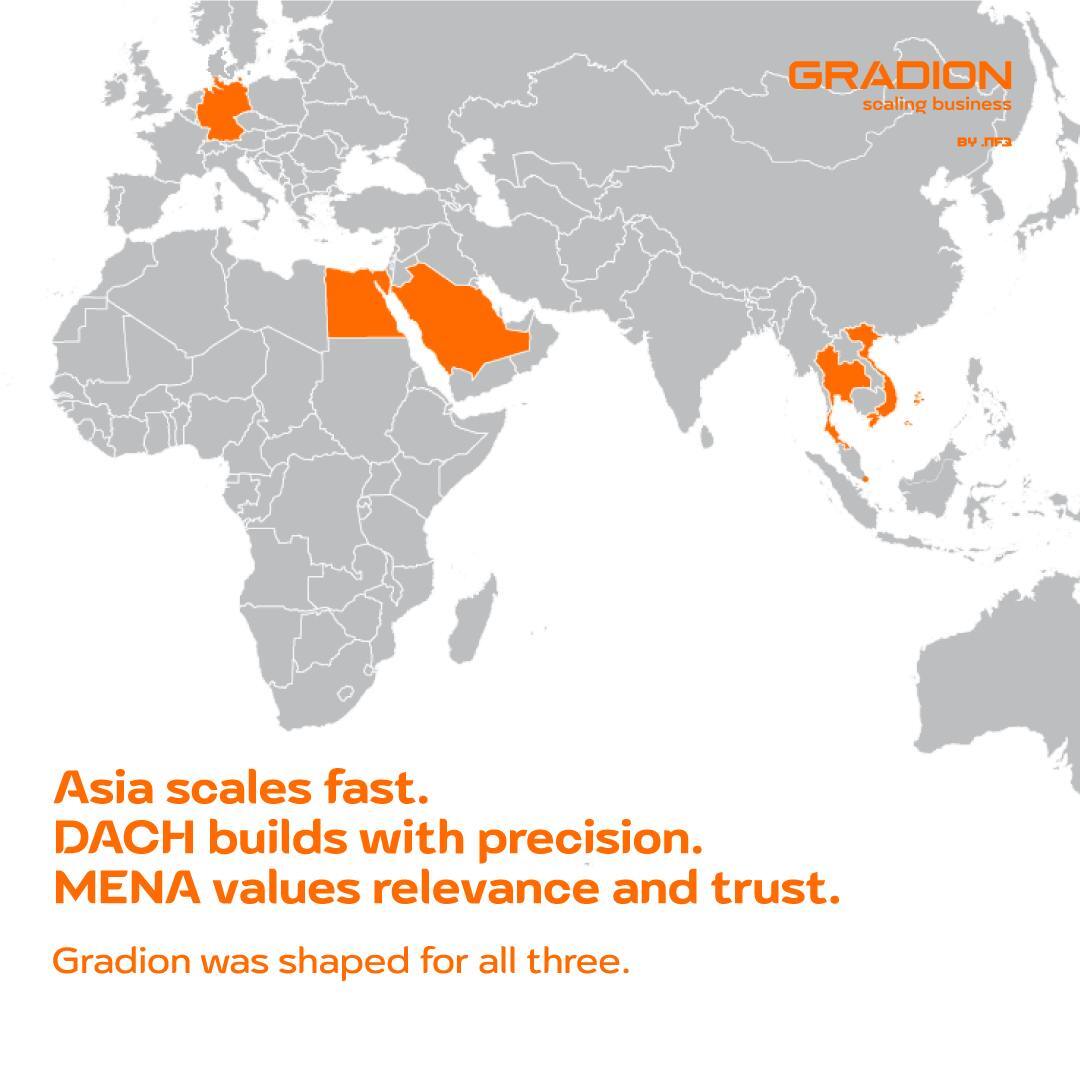 GRADION
scaling business
BY .NF3

Asia scales fast.
DACH builds with precision.
MENA values relevance and trust.

Gradion was shaped for all three.